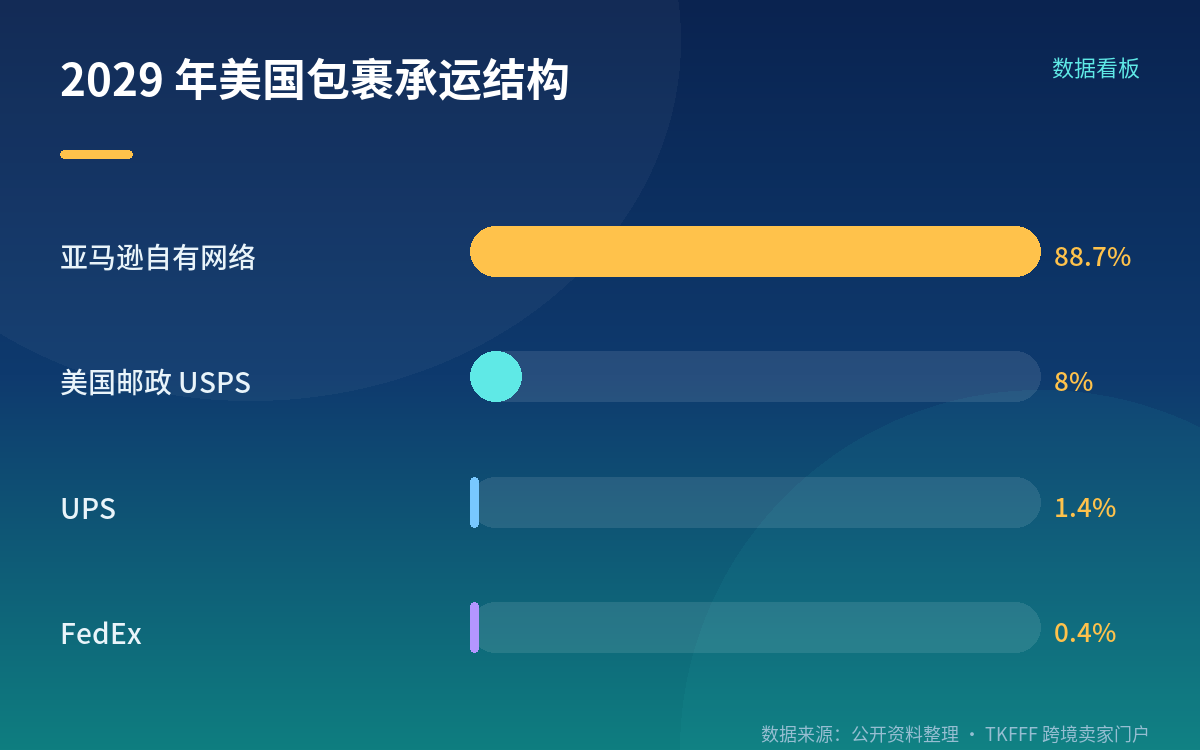 2029 年美国包裹承运结构

数据看板

亚马逊自有网络 88.7%

美国邮政 USPS 8%

UPS 1.4%

FedEx 0.4%

数据来源：公开资料整理 · TKFFF 跨境卖家门户